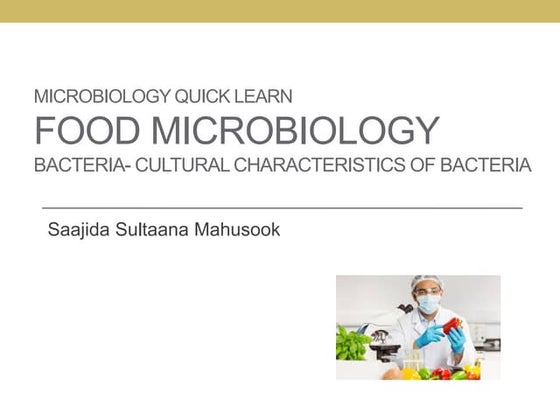 MICROBIOLOGY QUICK LEARN
FOOD MICROBIOLOGY
BACTERIA- CULTURAL CHARACTERISTICS OF BACTERIA

Saajida Sultaana Mahusook